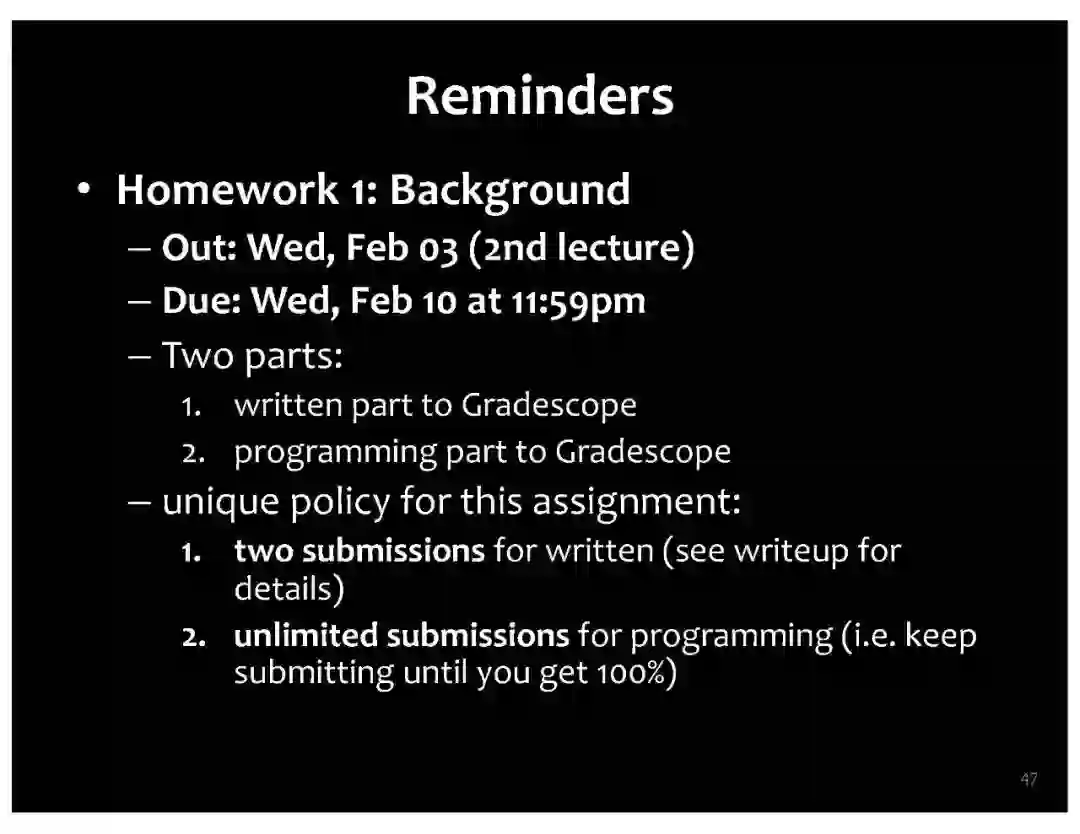 Reminders

• Homework 1: Background
 – Out: Wed, Feb 03 (2nd lecture)
 – Due: Wed, Feb 10 at 11:59pm
 – Two parts:
  1. written part to Gradescope
  2. programming part to Gradescope
 – unique policy for this assignment:
  1. two submissions for written (see writeup for details)
  2. unlimited submissions for programming (i.e. keep submitting until you get 100%)

47